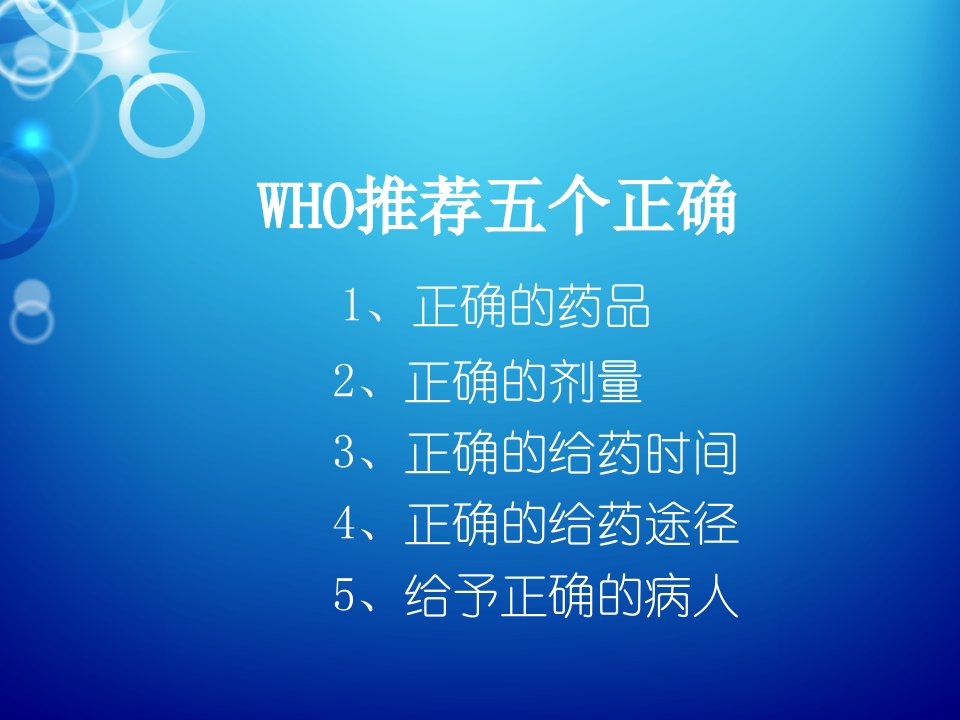 WHO推荐五个正确

1、正确的药品

2、正确的剂量

3、正确的给药时间

4、正确的给药途径

5、给予正确的病人